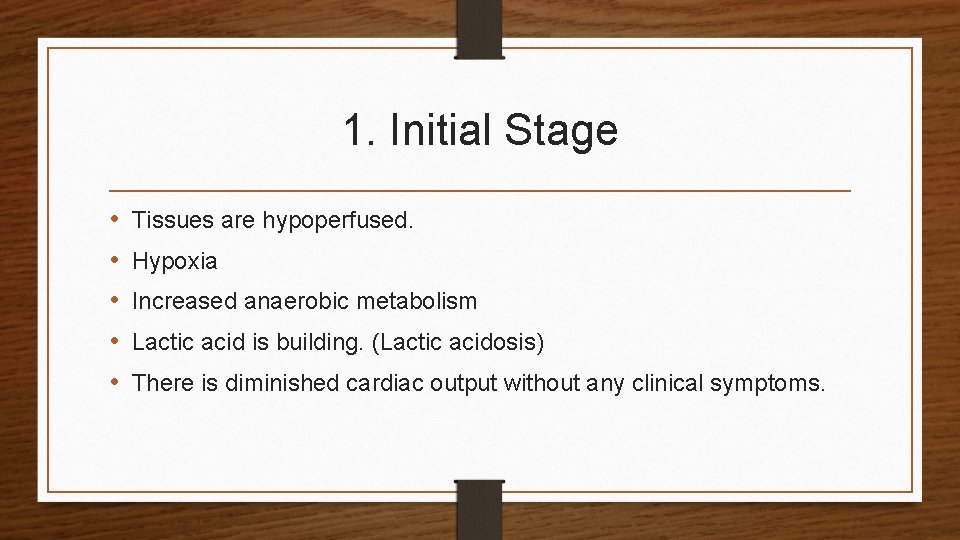 1. Initial Stage

• Tissues are hypoperfused.
• Hypoxia
• Increased anaerobic metabolism
• Lactic acid is building. (Lactic acidosis)
• There is diminished cardiac output without any clinical symptoms.